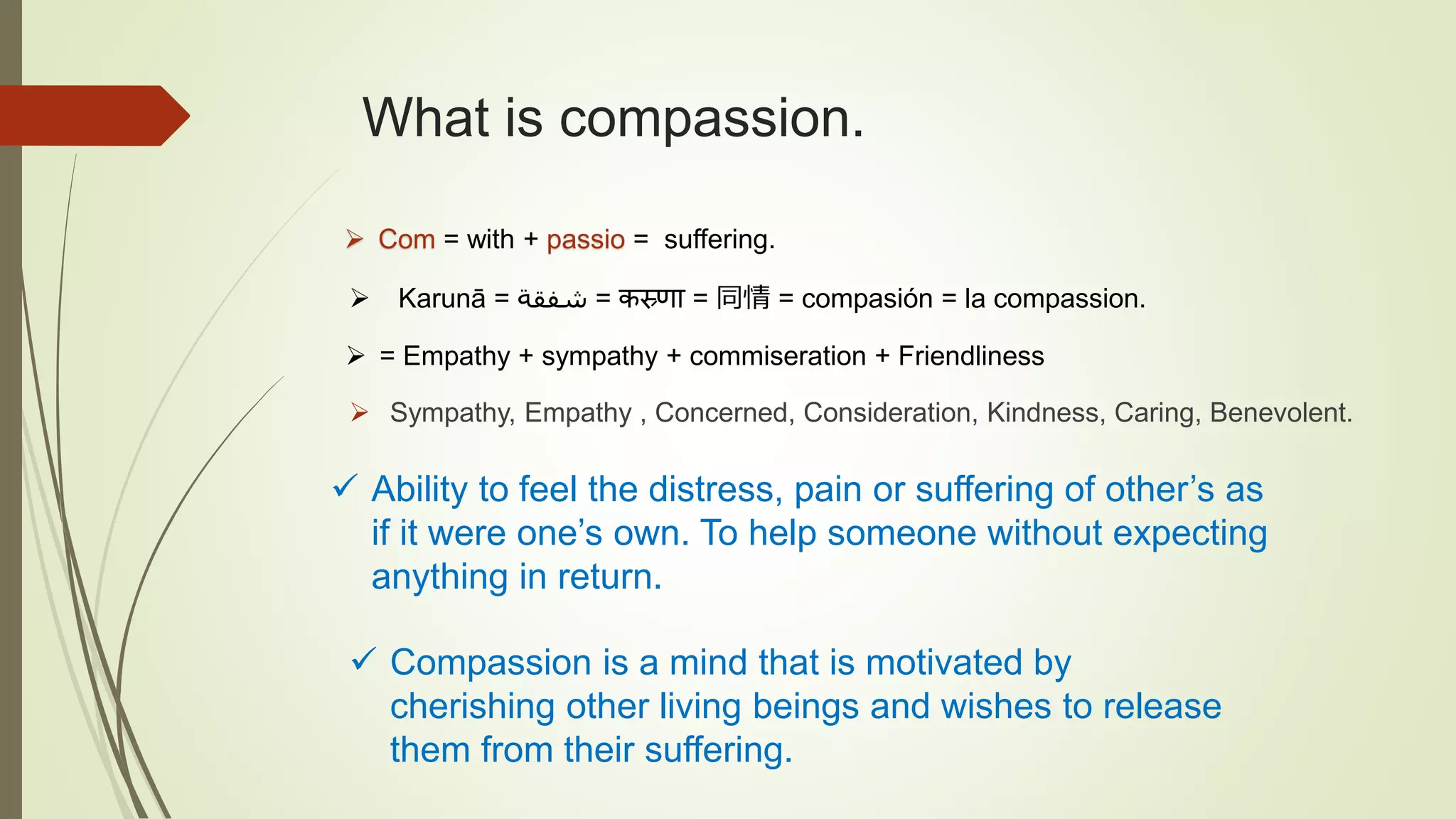 What is compassion.

➢ Com = with + passio = suffering.

➢ Karunā = شفقة = करुणा = 同情 = compasión = la compassion.

➢ = Empathy + sympathy + commiseration + Friendliness

➢ Sympathy, Empathy , Concerned, Consideration, Kindness, Caring, Benevolent.

✓ Ability to feel the distress, pain or suffering of other's as if it were one's own. To help someone without expecting anything in return.

✓ Compassion is a mind that is motivated by cherishing other living beings and wishes to release them from their suffering.